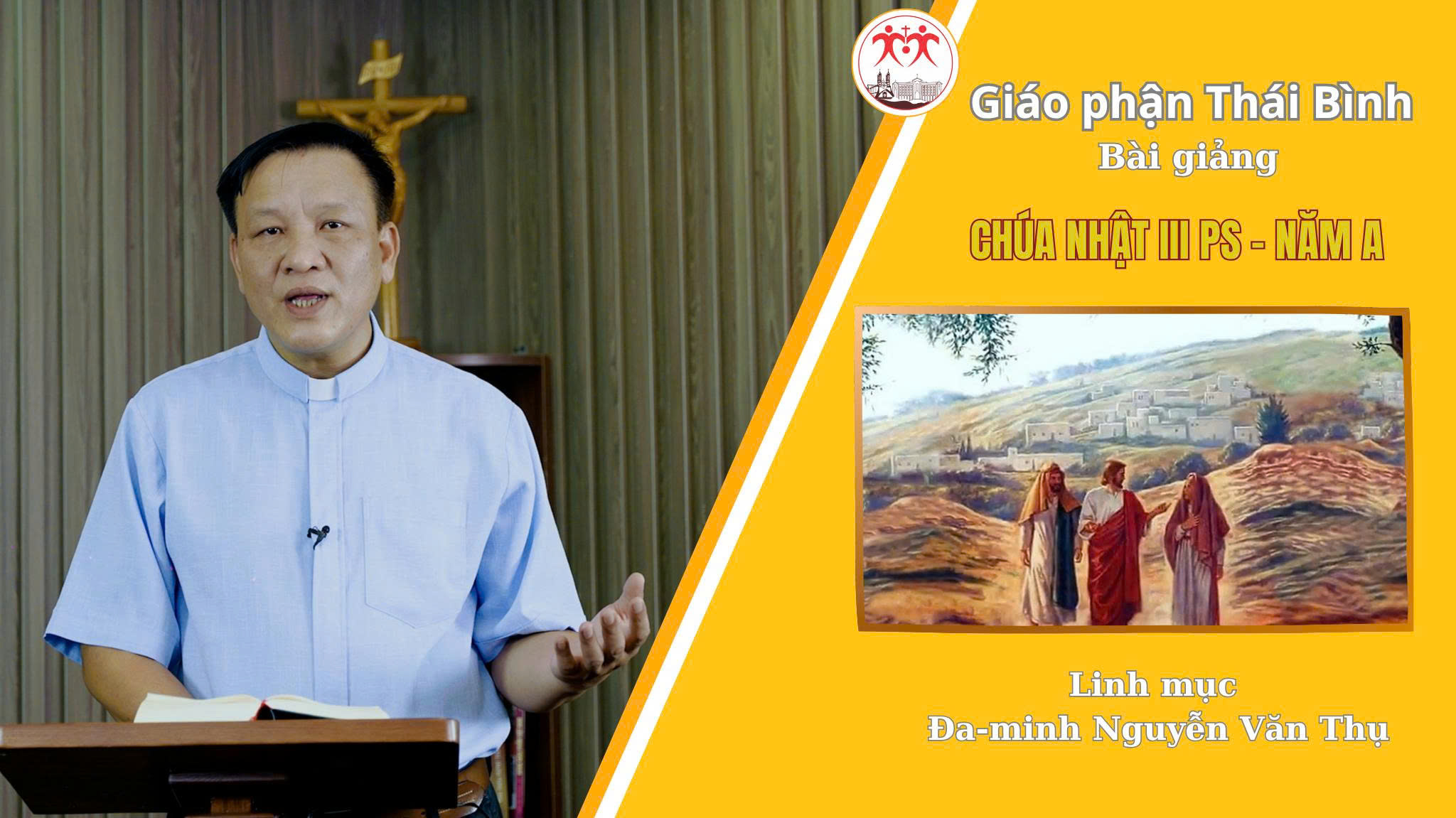 Giáo phận Thái Bình
Bài giảng

CHÚA NHẬT III PS - NĂM A

Linh mục
Đa-minh Nguyễn Văn Thụ